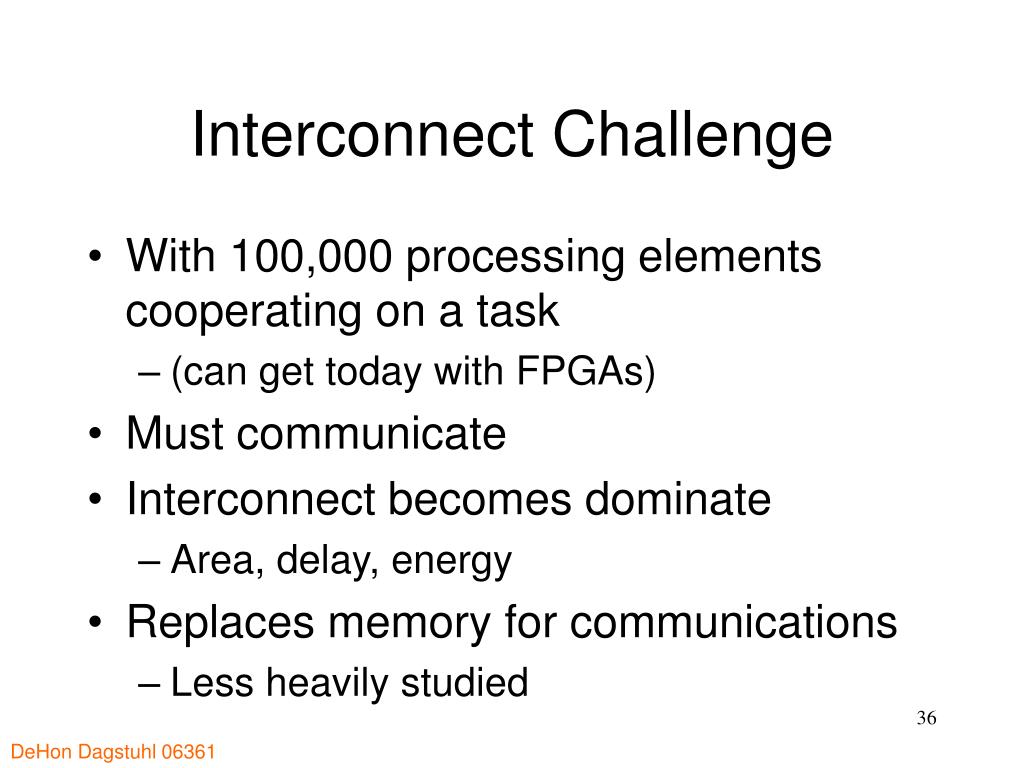 Interconnect Challenge

• With 100,000 processing elements cooperating on a task
– (can get today with FPGAs)
• Must communicate
• Interconnect becomes dominate
– Area, delay, energy
• Replaces memory for communications
– Less heavily studied

36

DeHon Dagstuhl 06361